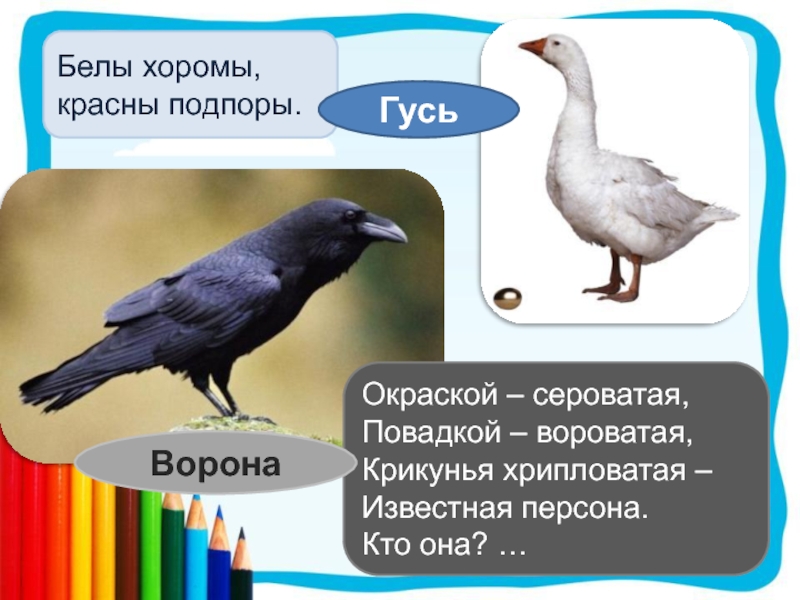 Белы хоромы, красны подпоры.

Гусь

Ворона

Окраской – сероватая,
Повадкой – вороватая,
Крикунья хрипловатая –
Известная персона.
Кто она? …